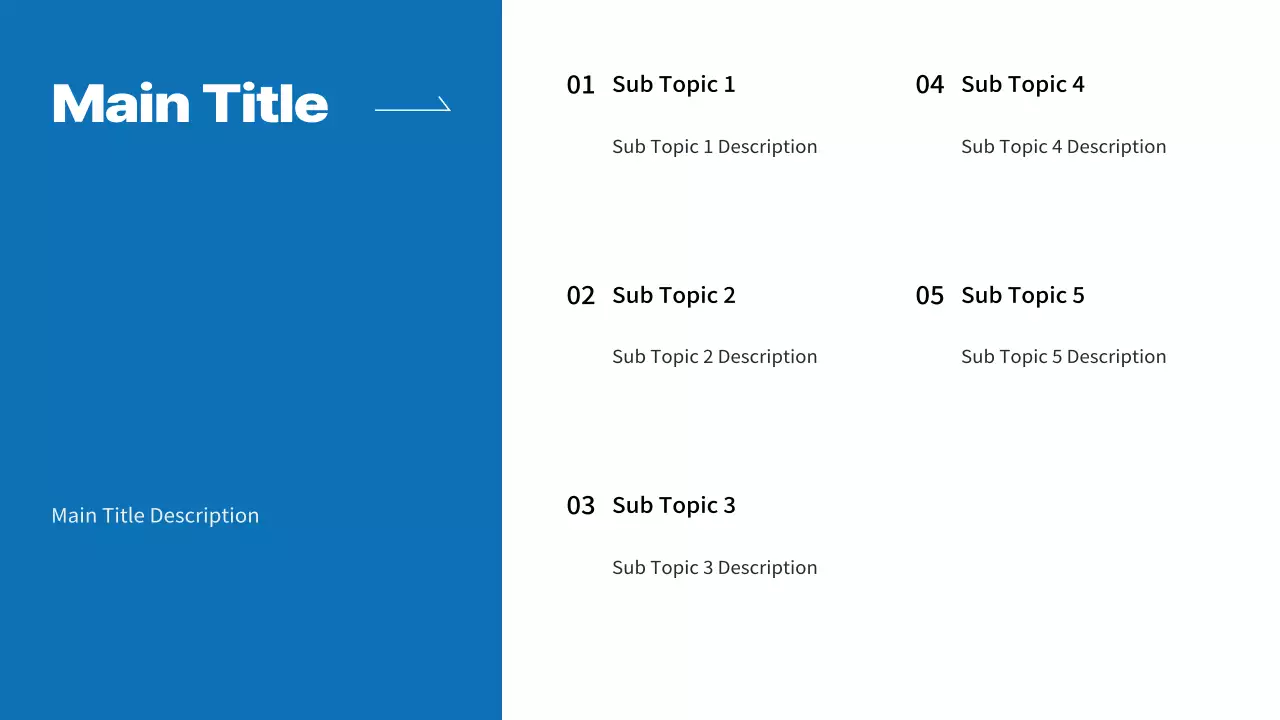 Main Title

Main Title Description

01 Sub Topic 1

Sub Topic 1 Description

02 Sub Topic 2

Sub Topic 2 Description

03 Sub Topic 3

Sub Topic 3 Description

04 Sub Topic 4

Sub Topic 4 Description

05 Sub Topic 5

Sub Topic 5 Description